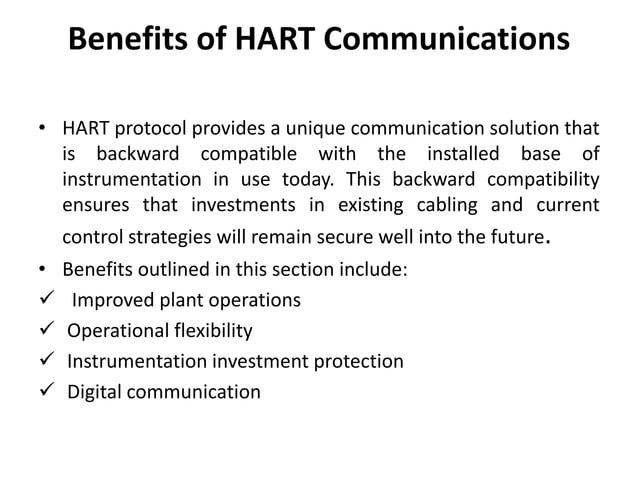 Benefits of HART Communications

• HART protocol provides a unique communication solution that is backward compatible with the installed base of instrumentation in use today. This backward compatibility ensures that investments in existing cabling and current control strategies will remain secure well into the future.

• Benefits outlined in this section include:

✓ Improved plant operations

✓ Operational flexibility

✓ Instrumentation investment protection

✓ Digital communication